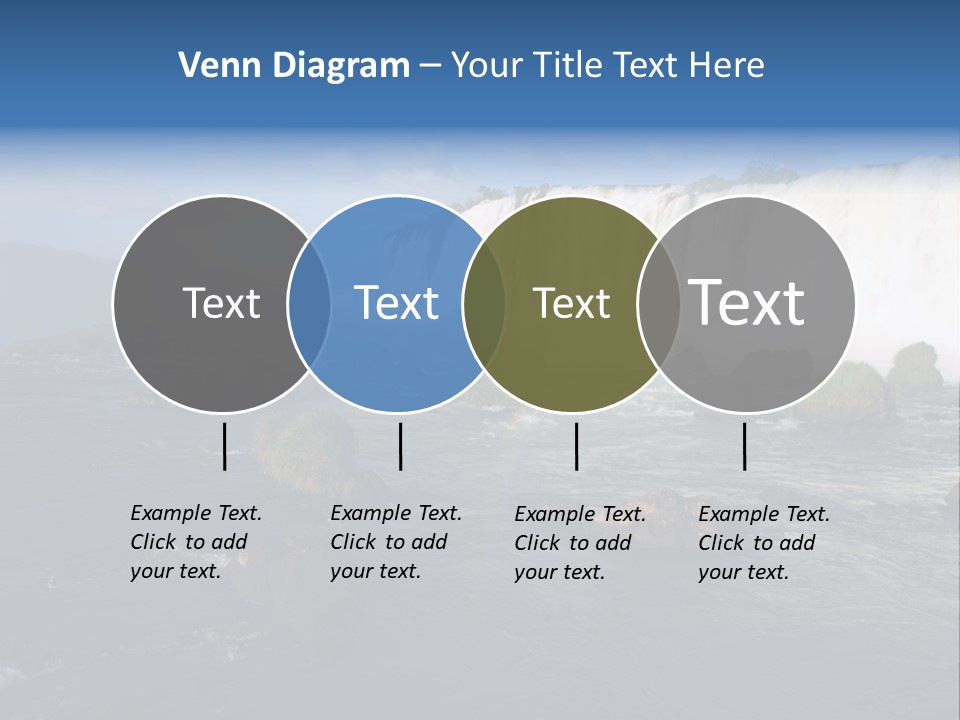 Venn Diagram – Your Title Text Here

Text

Text

Text

Text

Example Text. Click to add your text.

Example Text. Click to add your text.

Example Text. Click to add your text.

Example Text. Click to add your text.